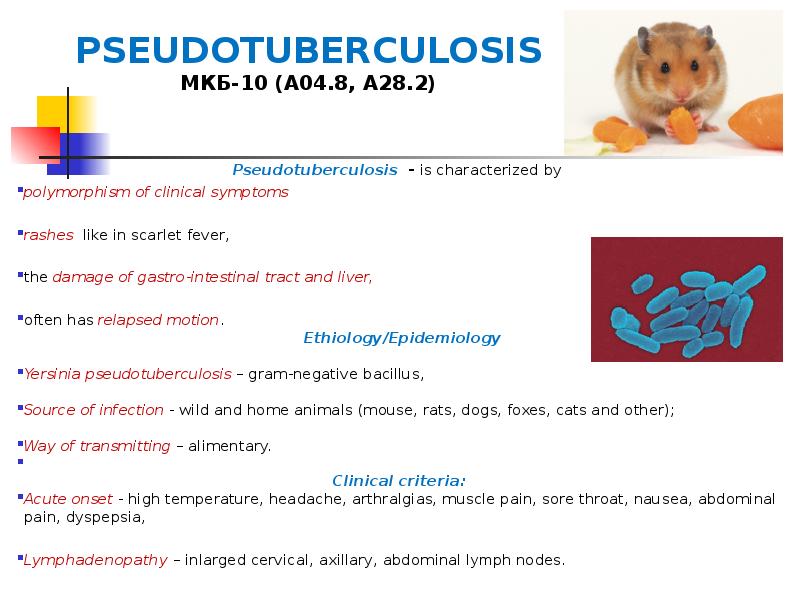 PSEUDOTUBERCULOSIS
МКБ-10 (A04.8, A28.2)

Pseudotuberculosis - is characterized by

polymorphism of clinical symptoms

rashes like in scarlet fever,

the damage of gastro-intestinal tract and liver,

often has relapsed motion.

Ethiology/Epidemiology

Yersinia pseudotuberculosis – gram-negative bacillus,

Source of infection - wild and home animals (mouse, rats, dogs, foxes, cats and other);

Way of transmitting – alimentary.

Clinical criteria:

Acute onset - high temperature, headache, arthralgias, muscle pain, sore throat, nausea, abdominal pain, dyspepsia,

Lymphadenopathy – inlarged cervical, axillary, abdominal lymph nodes.